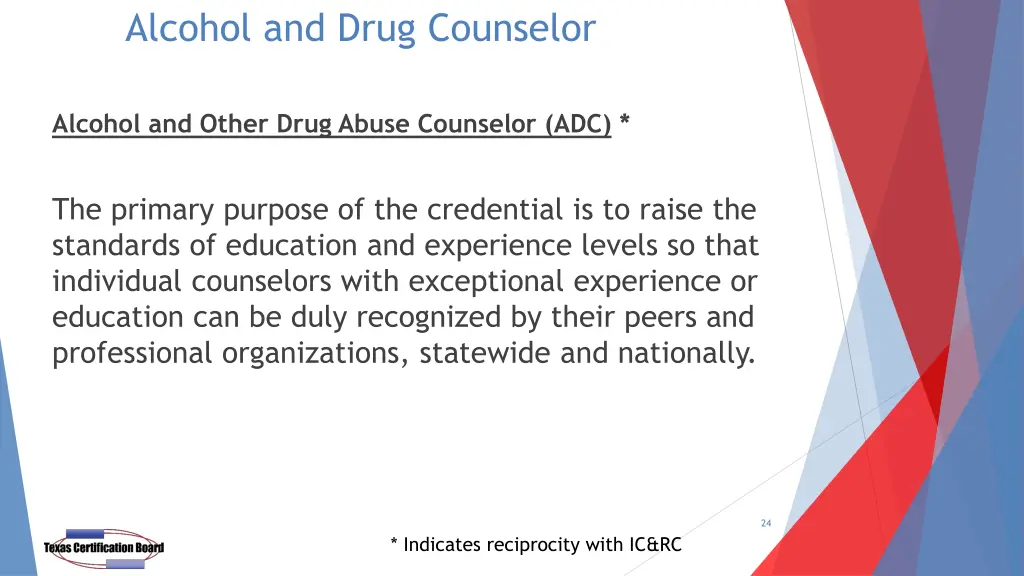 Alcohol and Drug Counselor

Alcohol and Other Drug Abuse Counselor (ADC) *

The primary purpose of the credential is to raise the standards of education and experience levels so that individual counselors with exceptional experience or education can be duly recognized by their peers and professional organizations, statewide and nationally.

24

Texas Certification Board

* Indicates reciprocity with IC&RC